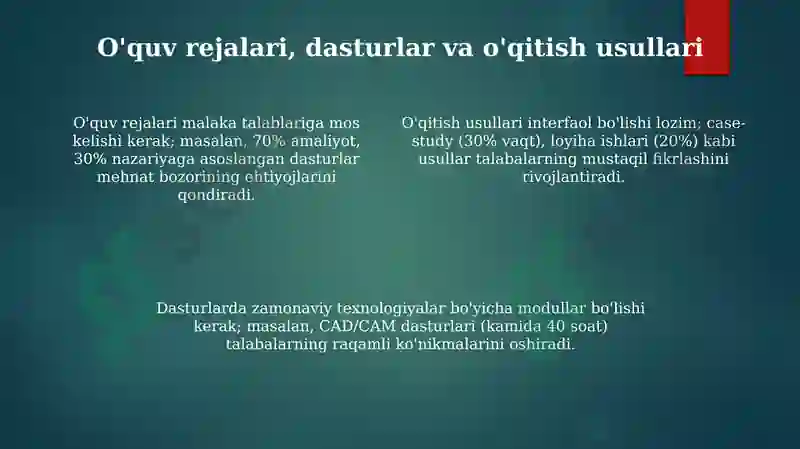 O'quv rejalari, dasturlar va o'qitish usullari

O'quv rejalari malaka talablariga mos kelishi kerak; masalan, 70% amaliyot, 30% nazariyaga asoslangan dasturlar mehnat bozorining ehtiyojlarini qondiradi.

O'qitish usullari interfaol bo'lishi lozim; case-study (30% vaqt), loyiha ishlari (20%) kabi usullar talabalarning mustaqil fikrlashini rivojlantiradi.

Dasturlarda zamonaviy texnologiyalar bo'yicha modullar bo'lishi kerak; masalan, CAD/CAM dasturlari (kamida 40 soat) talabalarning raqamli ko'nikmalarini oshiradi.